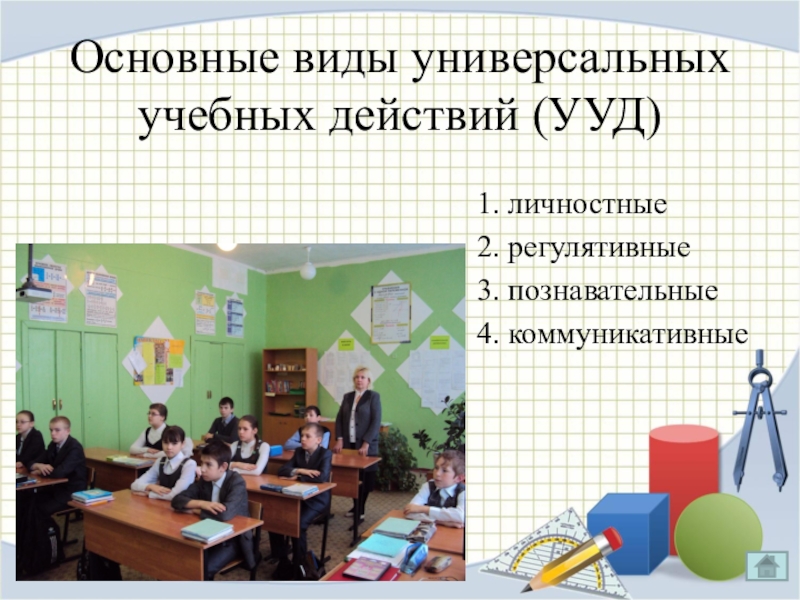 Основные виды универсальных учебных действий (УУД)

1. личностные
2. регулятивные
3. познавательные
4. коммуникативные